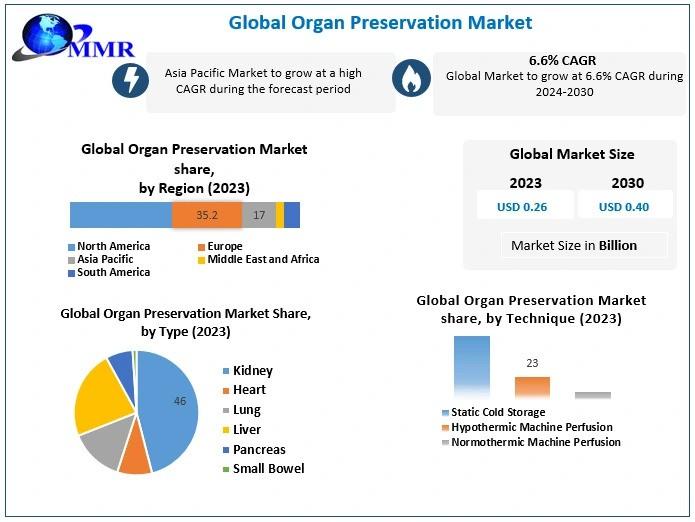 MMR

Global Organ Preservation Market

Asia Pacific Market to grow at a high CAGR during the forecast period

6.6% CAGR
Global Market to grow at 6.6% CAGR during 2024-2030

Global Organ Preservation Market share, by Region (2023)

35.2
17

North America
Europe
Asia Pacific
Middle East and Africa
South America

Global Market Size

| 2023 | 2030 |
|---|---|
| USD 0.26 | USD 0.40 |

Market Size in Billion

Global Organ Preservation Market Share, by Type (2023)

46

Kidney
Heart
Lung
Liver
Pancreas
Small Bowel

Global Organ Preservation Market share, by Technique (2023)

23

Static Cold Storage
Hypothermic Machine Perfusion
Normothermic Machine Perfusion